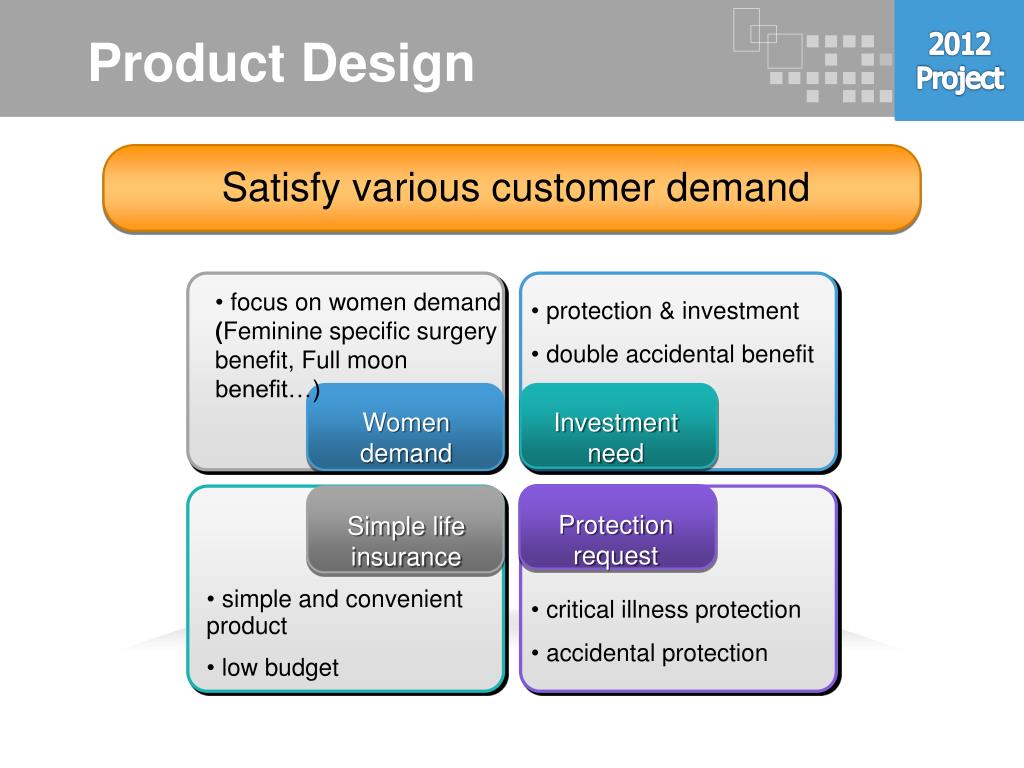 Product Design

2012 Project

Satisfy various customer demand

• focus on women demand (Feminine specific surgery benefit, Full moon benefit…)

Women demand

• protection & investment

• double accidental benefit

Investment need

Simple life insurance

• simple and convenient product

• low budget

Protection request

• critical illness protection

• accidental protection